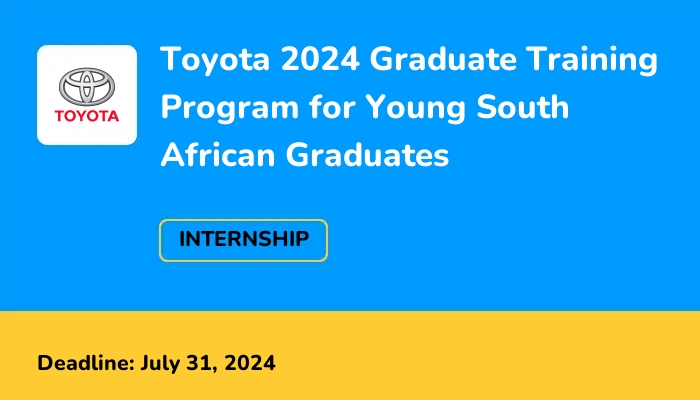 TOYOTA

Toyota 2024 Graduate Training Program for Young South African Graduates

INTERNSHIP

Deadline: July 31, 2024